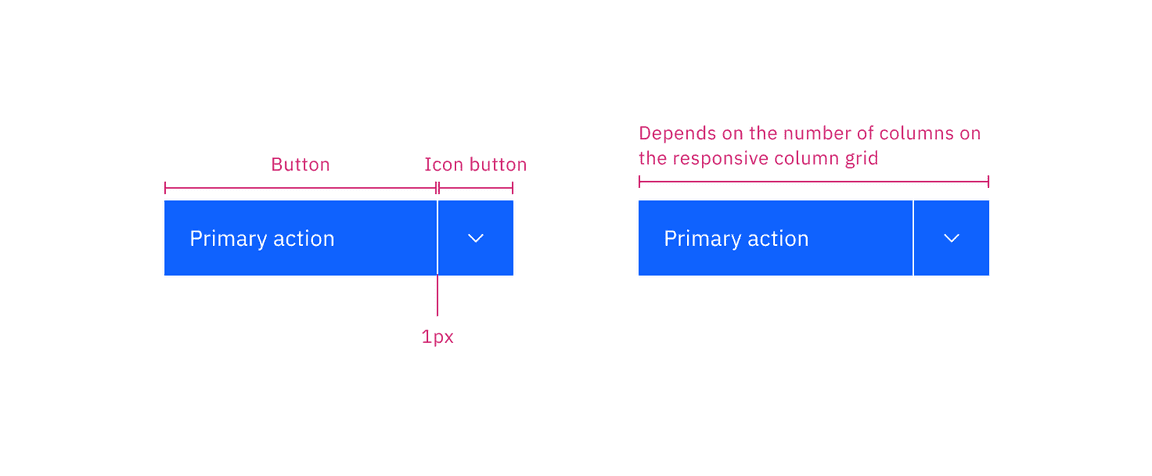 Button

Icon button

Primary action

1px

Depends on the number of columns on the responsive column grid

Primary action